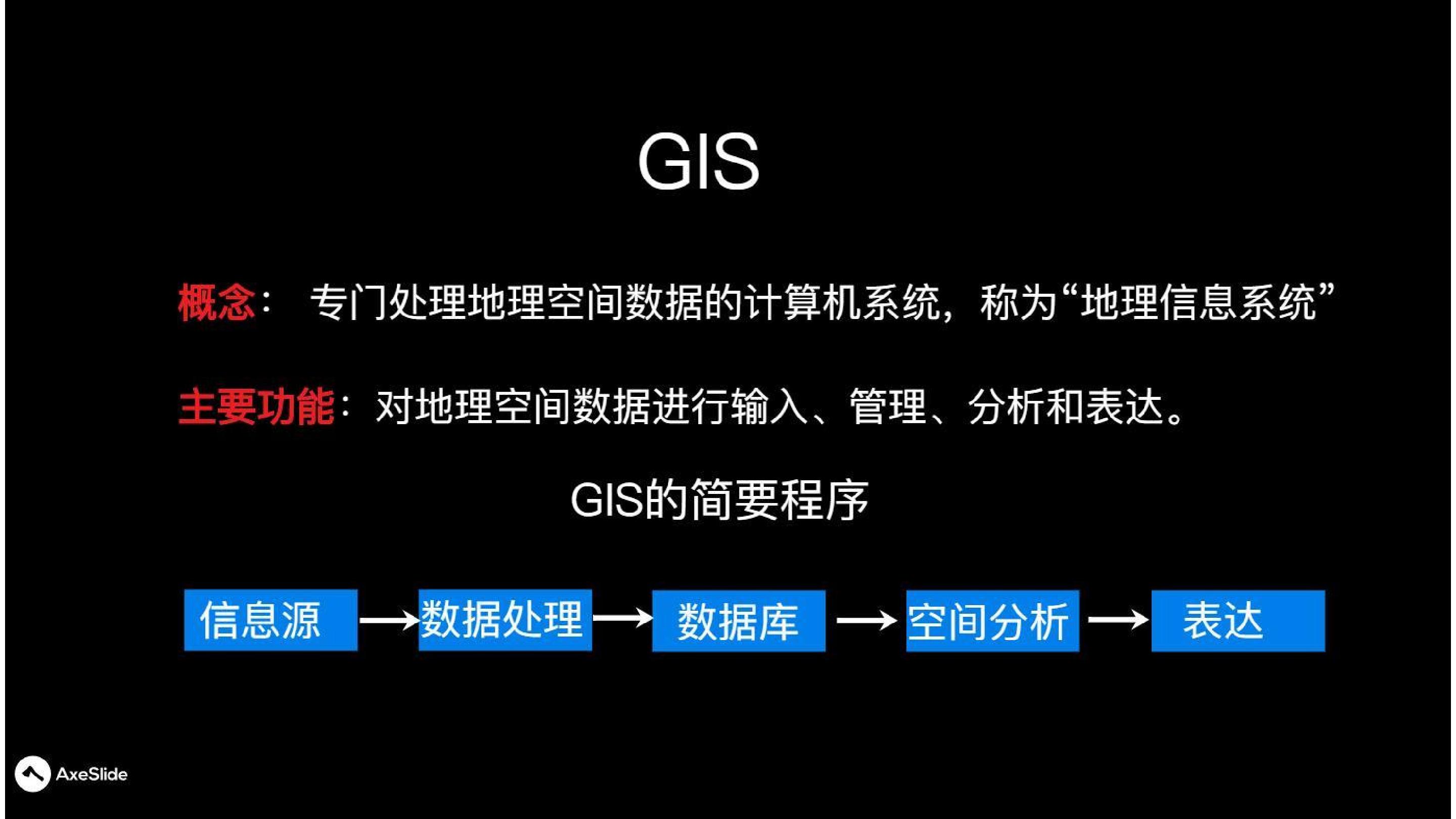 GIS

概念：专门处理地理空间数据的计算机系统，称为“地理信息系统”

主要功能：对地理空间数据进行输入、管理、分析和表达。

GIS的简要程序

信息源 → 数据处理 → 数据库 → 空间分析 → 表达

AxeSlide